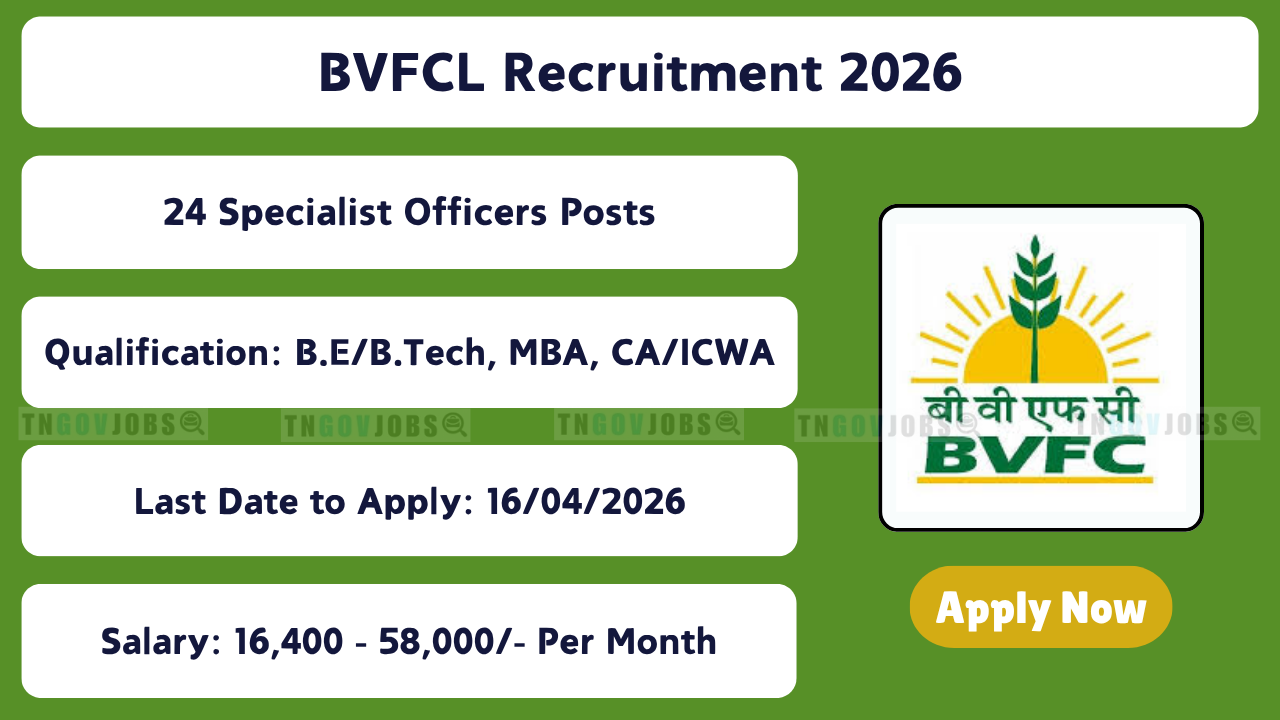 BVFCL Recruitment 2026

24 Specialist Officers Posts

Qualification: B.E/B.Tech, MBA, CA/ICWA

TNGOVJOBS TNGOVJOBS TNGOVJOBS TNGOVJOBS TNGOVJOBS

Last Date to Apply: 16/04/2026

Salary: 16,400 - 58,000/- Per Month

बी वी एफ सी
BVFC

Apply Now